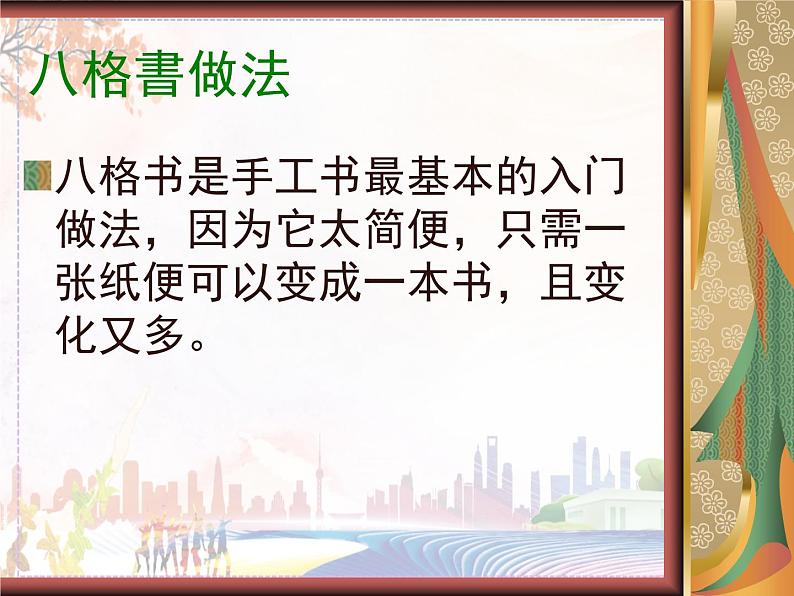 八格書做法

八格书是手工书最基本的入门做法，因为它太简便，只需一张纸便可以变成一本书，且变化又多。